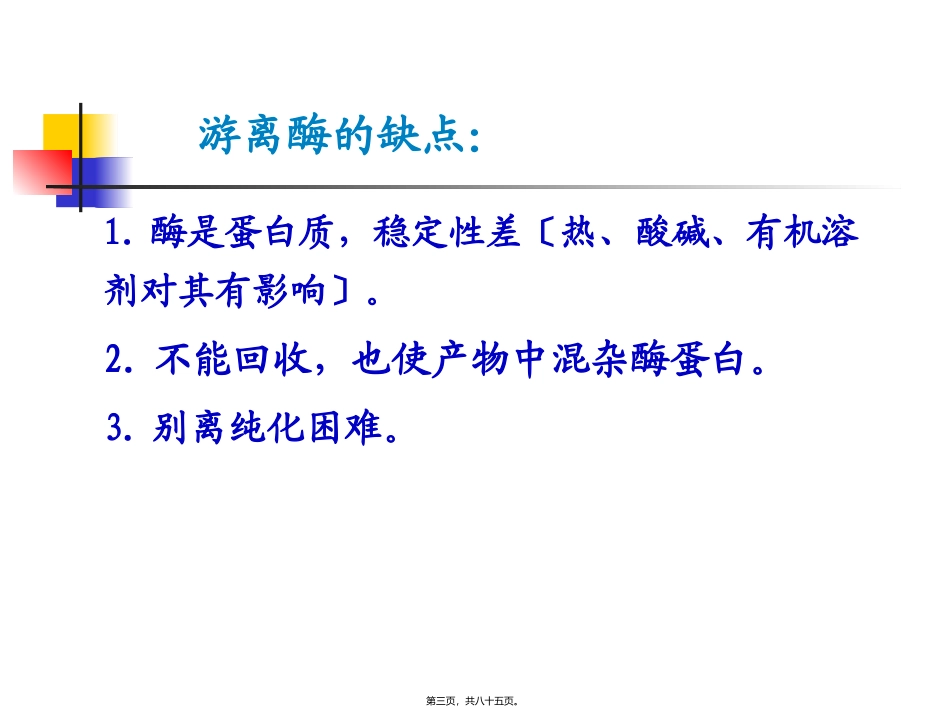 游离酶的缺点:

1.酶是蛋白质，稳定性差〔热、酸碱、有机溶剂对其有影响〕。

2.不能回收，也使产物中混杂酶蛋白。

3.别离纯化困难。

第三页，共八十五页。